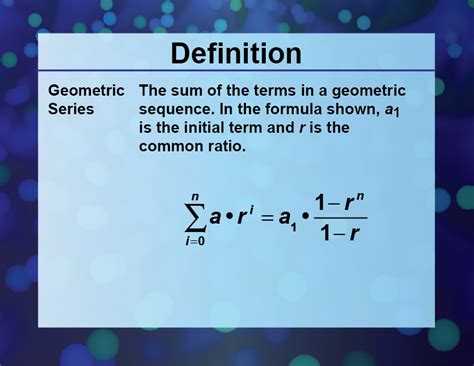 Definition

Geometric Series

The sum of the terms in a geometric sequence. In the formula shown, $a_1$ is the initial term and $r$ is the common ratio.

$\sum_{i=0}^{n} a \cdot r^i = a_1 \cdot \frac{1-r^n}{1-r}$